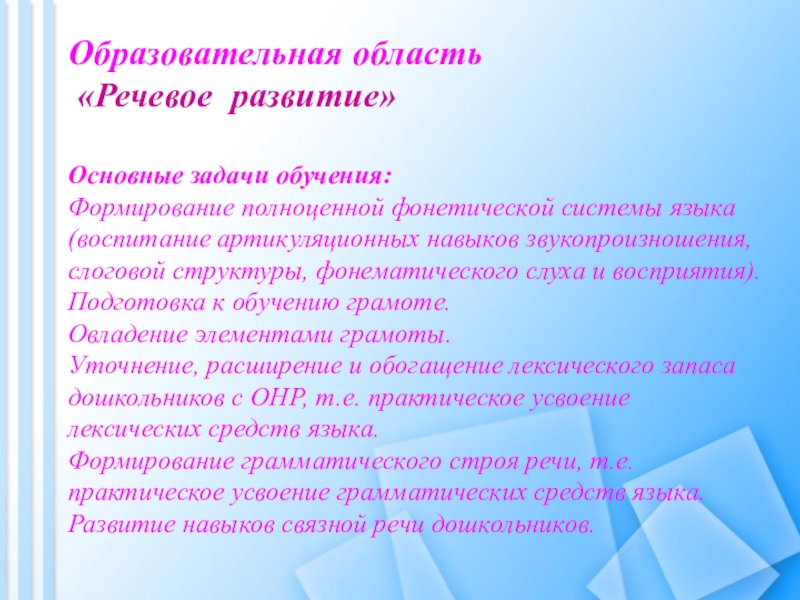 Образовательная область
«Речевое развитие»

Основные задачи обучения:
Формирование полноценной фонетической системы языка (воспитание артикуляционных навыков звукопроизношения, слоговой структуры, фонематического слуха и восприятия).
Подготовка к обучению грамоте.
Овладение элементами грамоты.
Уточнение, расширение и обогащение лексического запаса дошкольников с ОНР, т.е. практическое усвоение лексических средств языка.
Формирование грамматического строя речи, т.е. практическое усвоение грамматических средств языка.
Развитие навыков связной речи дошкольников.